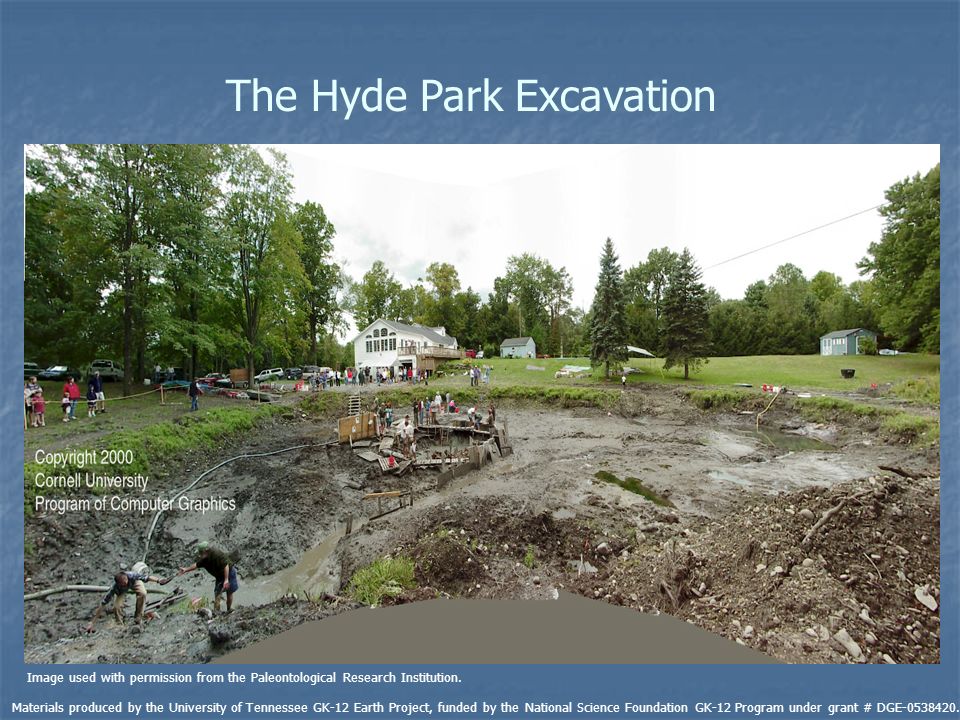 The Hyde Park Excavation

Copyright 2000
Cornell University
Program of Computer Graphics

Image used with permission from the Paleontological Research Institution.

Materials produced by the University of Tennessee GK-12 Earth Project, funded by the National Science Foundation GK-12 Program under grant # DGE-0538420.